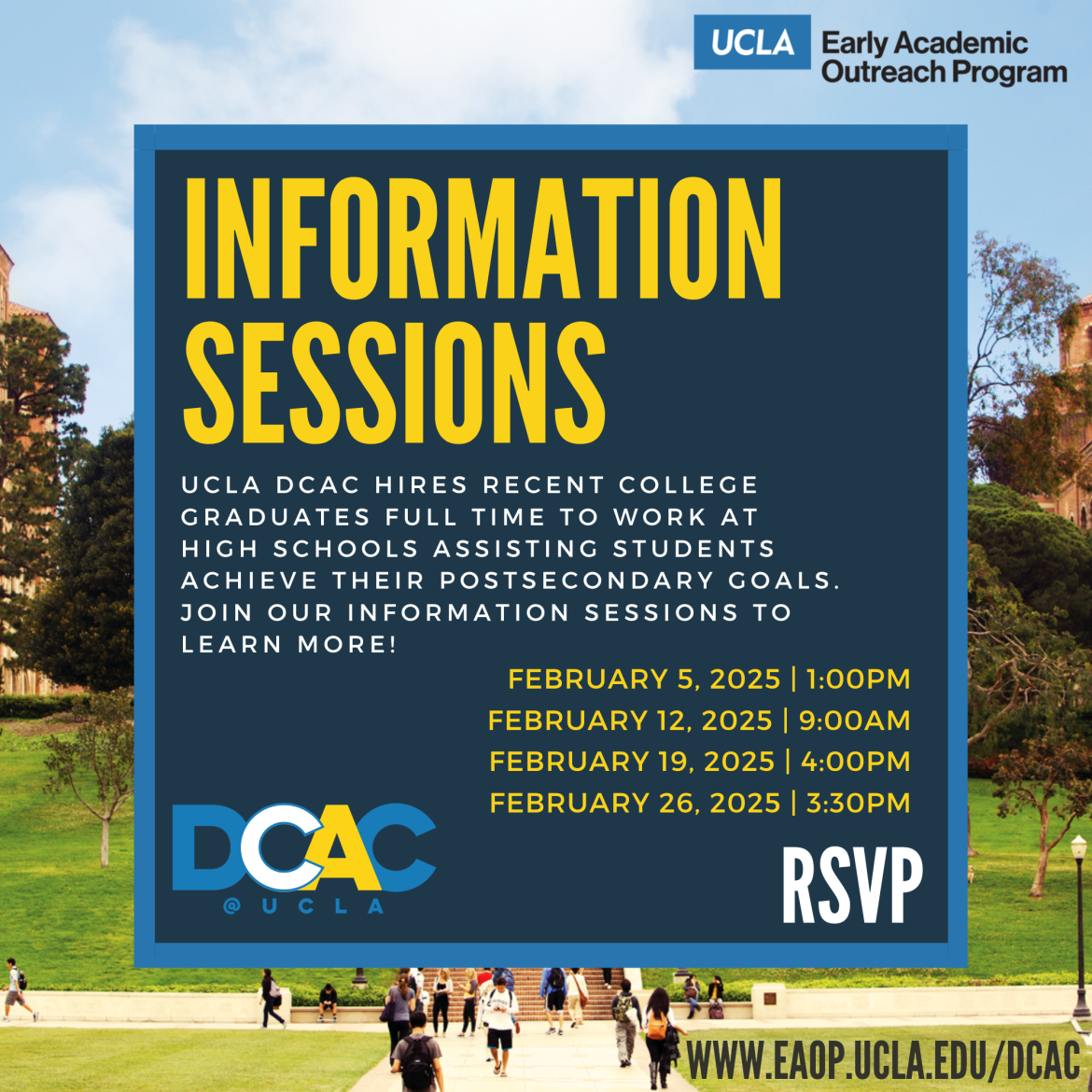 UCLA Early Academic Outreach Program

INFORMATION SESSIONS

UCLA DCAC HIRES RECENT COLLEGE GRADUATES FULL TIME TO WORK AT HIGH SCHOOLS ASSISTING STUDENTS ACHIEVE THEIR POSTSECONDARY GOALS. JOIN OUR INFORMATION SESSIONS TO LEARN MORE!

FEBRUARY 5, 2025 | 1:00PM
FEBRUARY 12, 2025 | 9:00AM
FEBRUARY 19, 2025 | 4:00PM
FEBRUARY 26, 2025 | 3:30PM

DCAC @UCLA

RSVP

WWW.EAOP.UCLA.EDU/DCAC